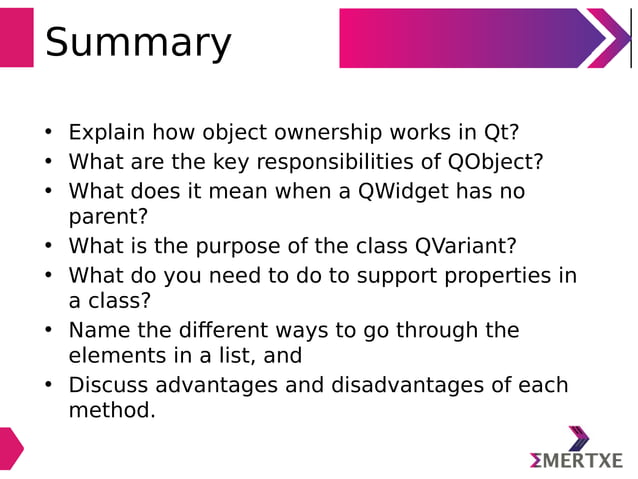 Summary

• Explain how object ownership works in Qt?
• What are the key responsibilities of QObject?
• What does it mean when a QWidget has no parent?
• What is the purpose of the class QVariant?
• What do you need to do to support properties in a class?
• Name the different ways to go through the elements in a list, and
• Discuss advantages and disadvantages of each method.

ΣMERTXE